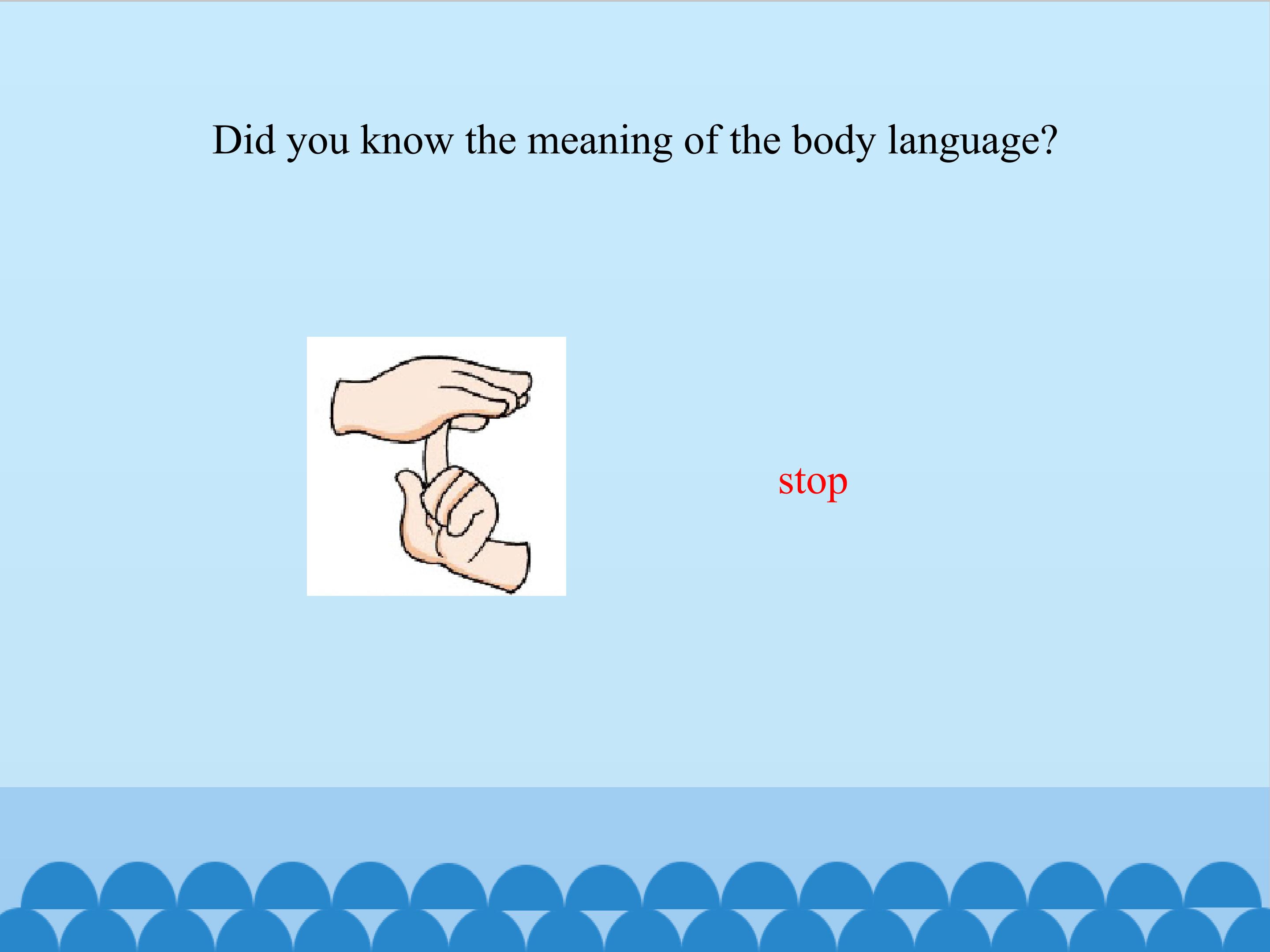 Did you know the meaning of the body language?

stop